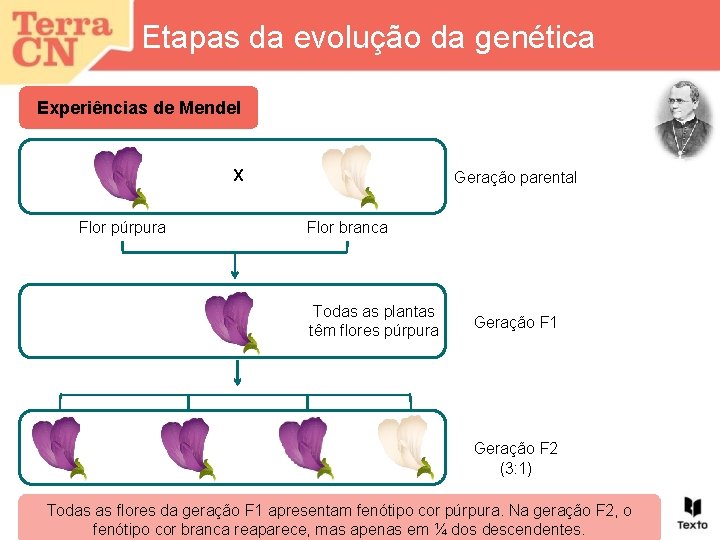 Terra CN

Etapas da evolução da genética

Experiências de Mendel

X

Geração parental

Flor púrpura

Flor branca

Todas as plantas têm flores púrpura

Geração F1

Geração F2 (3:1)

Todas as flores da geração F1 apresentam fenótipo cor púrpura. Na geração F2, o fenótipo cor branca reaparece, mas apenas em ¼ dos descendentes.

Texto